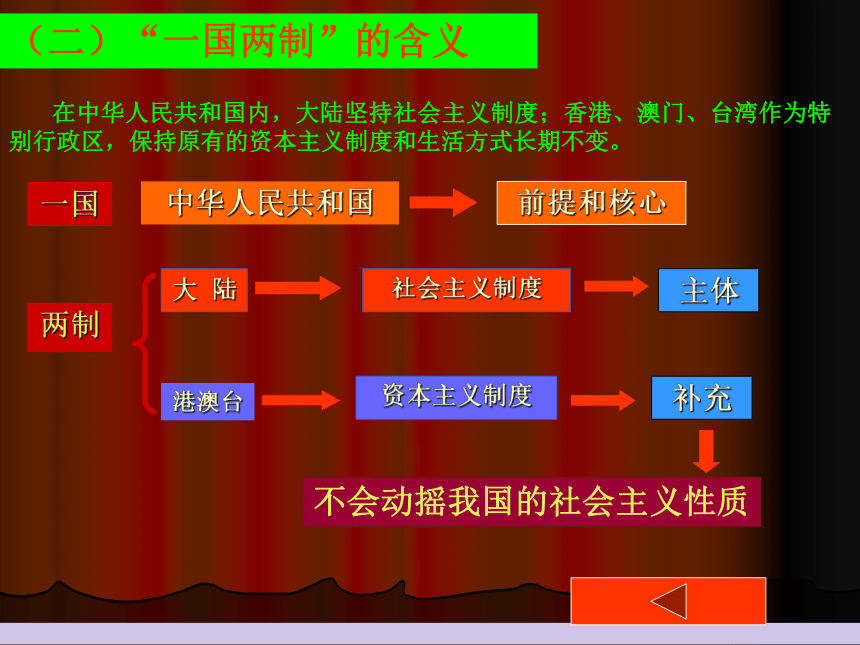 （二）“一国两制”的含义

在中华人民共和国内，大陆坚持社会主义制度；香港、澳门、台湾作为特别行政区，保持原有的资本主义制度和生活方式长期不变。

一国

中华人民共和国

前提和核心

两制

大 陆

社会主义制度

主体

港澳台

资本主义制度

补充

不会动摇我国的社会主义性质